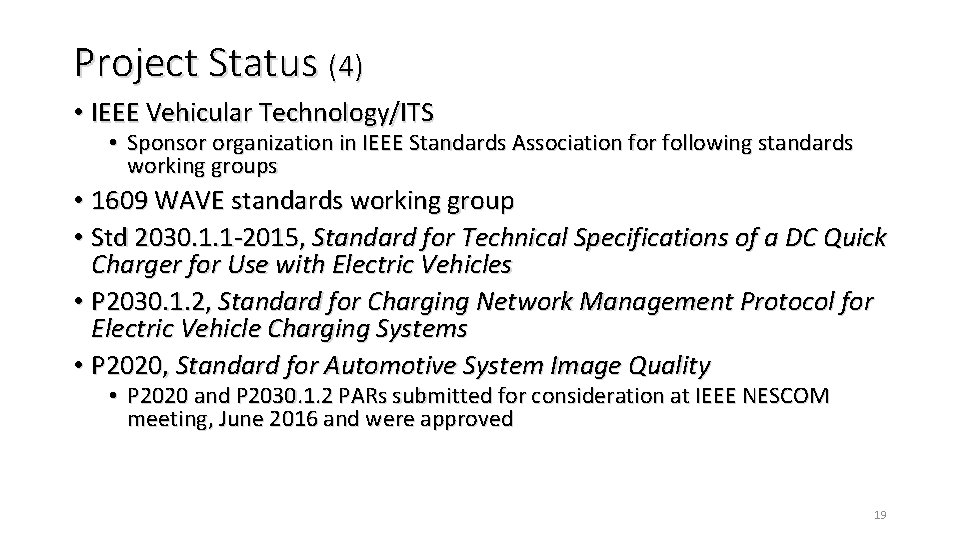 Project Status (4)

• IEEE Vehicular Technology/ITS

• Sponsor organization in IEEE Standards Association for following standards working groups

• 1609 WAVE standards working group

• Std 2030.1.1-2015, Standard for Technical Specifications of a DC Quick Charger for Use with Electric Vehicles

• P2030.1.2, Standard for Charging Network Management Protocol for Electric Vehicle Charging Systems

• P2020, Standard for Automotive System Image Quality

• P2020 and P2030.1.2 PARs submitted for consideration at IEEE NESCOM meeting, June 2016 and were approved

19